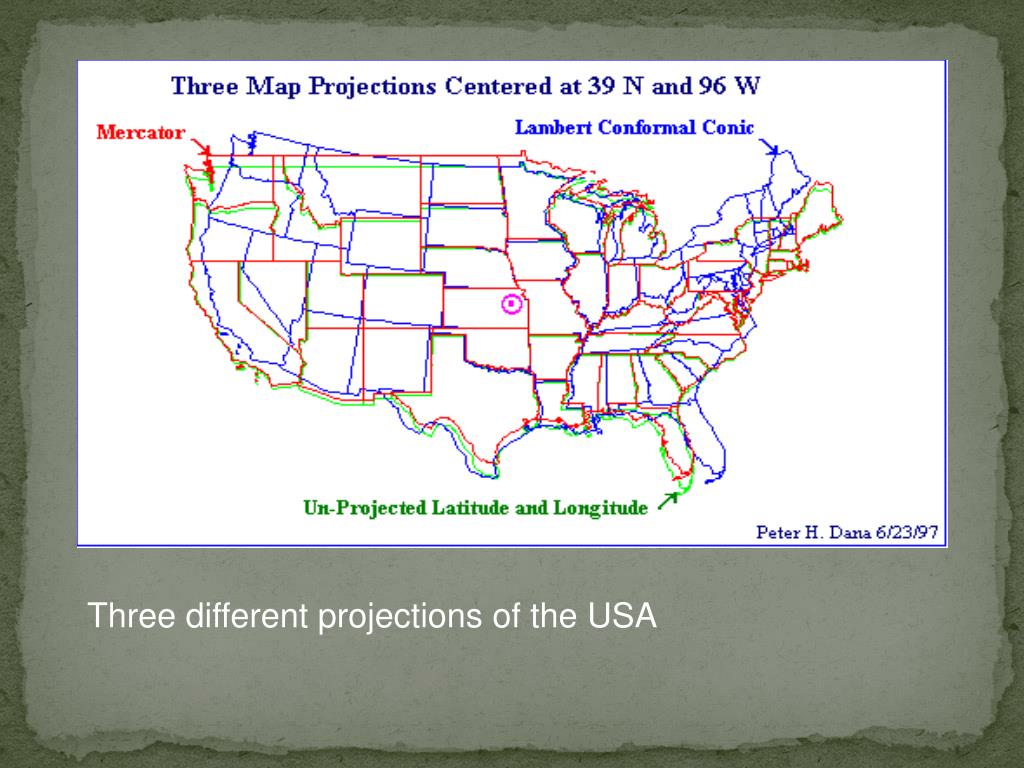 Three Map Projections Centered at 39 N and 96 W

Mercator

Lambert Conformal Conic

Un-Projected Latitude and Longitude

Peter H. Dana 6/23/97

Three different projections of the USA